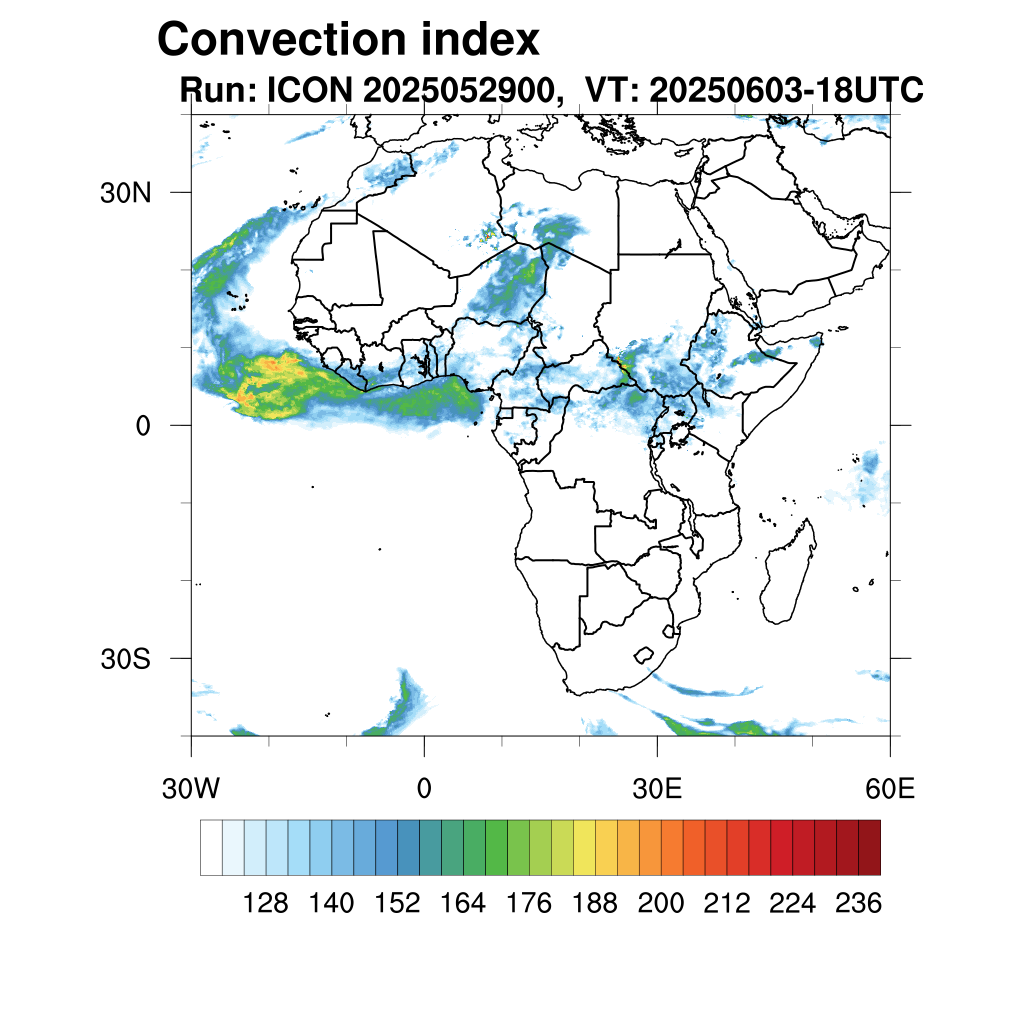 Convection index
Run: ICON 2025052900, VT: 20250603-18UTC

30N
0
30S

30W
0
30E
60E

128 140 152 164 176 188 200 212 224 236